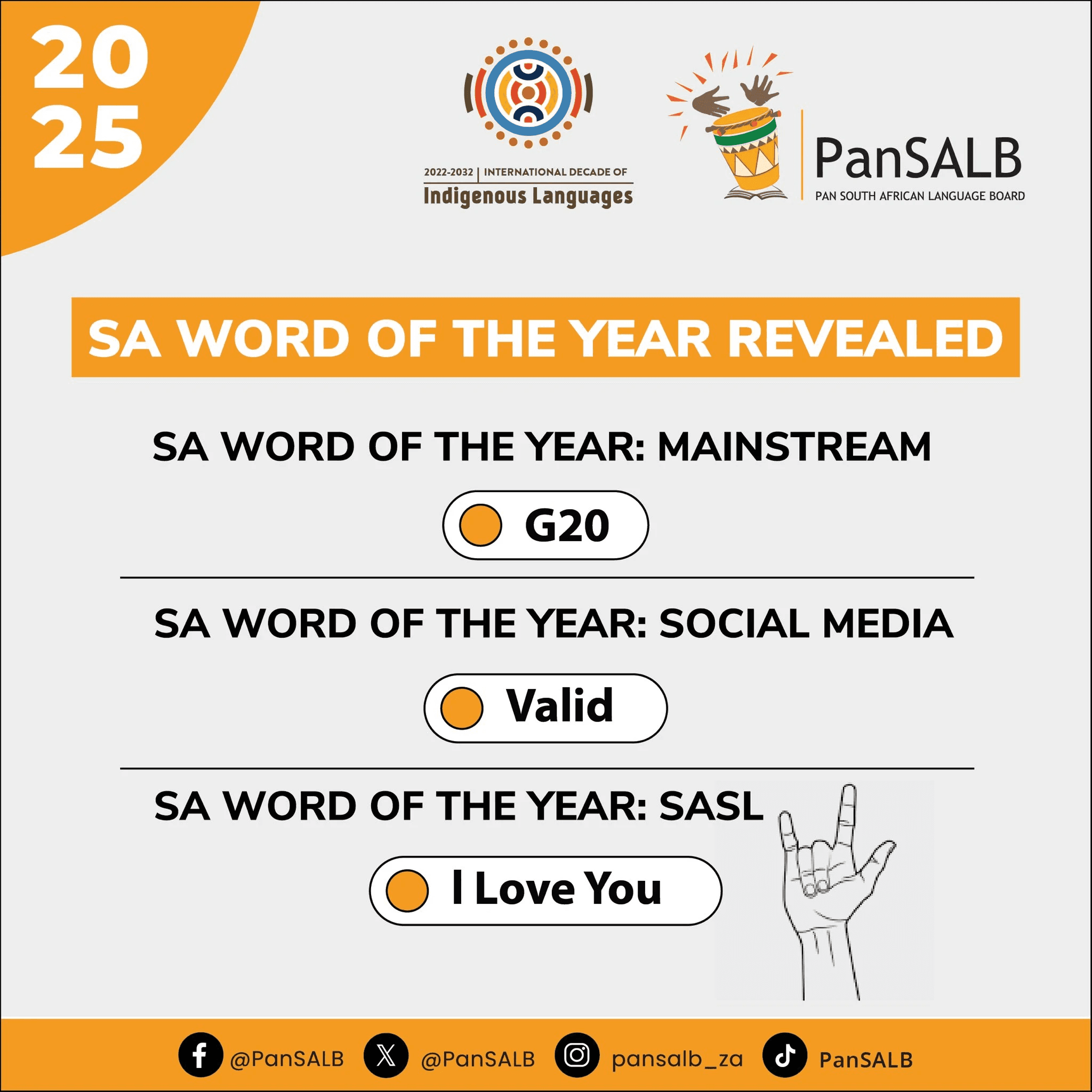 20
25

2022-2032 | INTERNATIONAL DECADE OF
Indigenous Languages

PanSALB
PAN SOUTH AFRICAN LANGUAGE BOARD

SA WORD OF THE YEAR REVEALED

SA WORD OF THE YEAR: MAINSTREAM

G20

SA WORD OF THE YEAR: SOCIAL MEDIA

Valid

SA WORD OF THE YEAR: SASL

I Love You

@PanSALB @PanSALB pansalb_za PanSALB